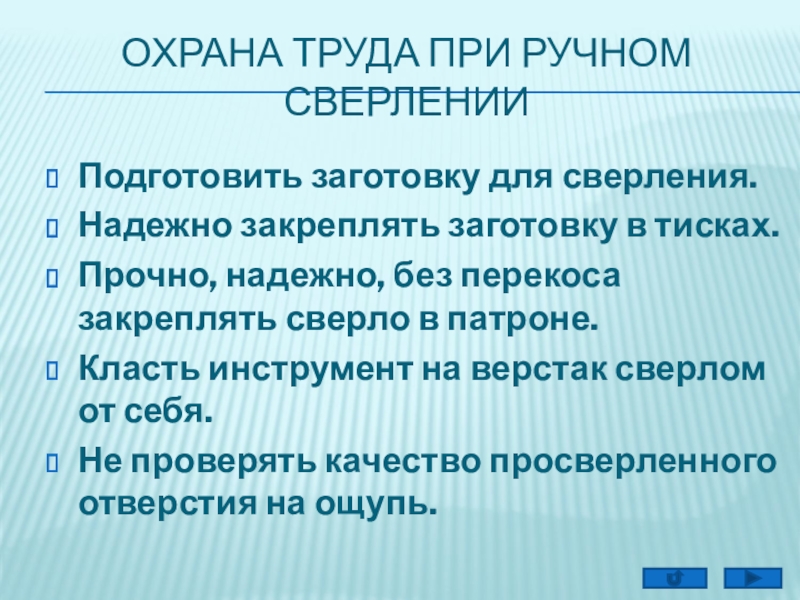 ОХРАНА ТРУДА ПРИ РУЧНОМ СВЕРЛЕНИИ

Подготовить заготовку для сверления.

Надежно закреплять заготовку в тисках.

Прочно, надежно, без перекоса закреплять сверло в патроне.

Класть инструмент на верстак сверлом от себя.

Не проверять качество просверленного отверстия на ощупь.